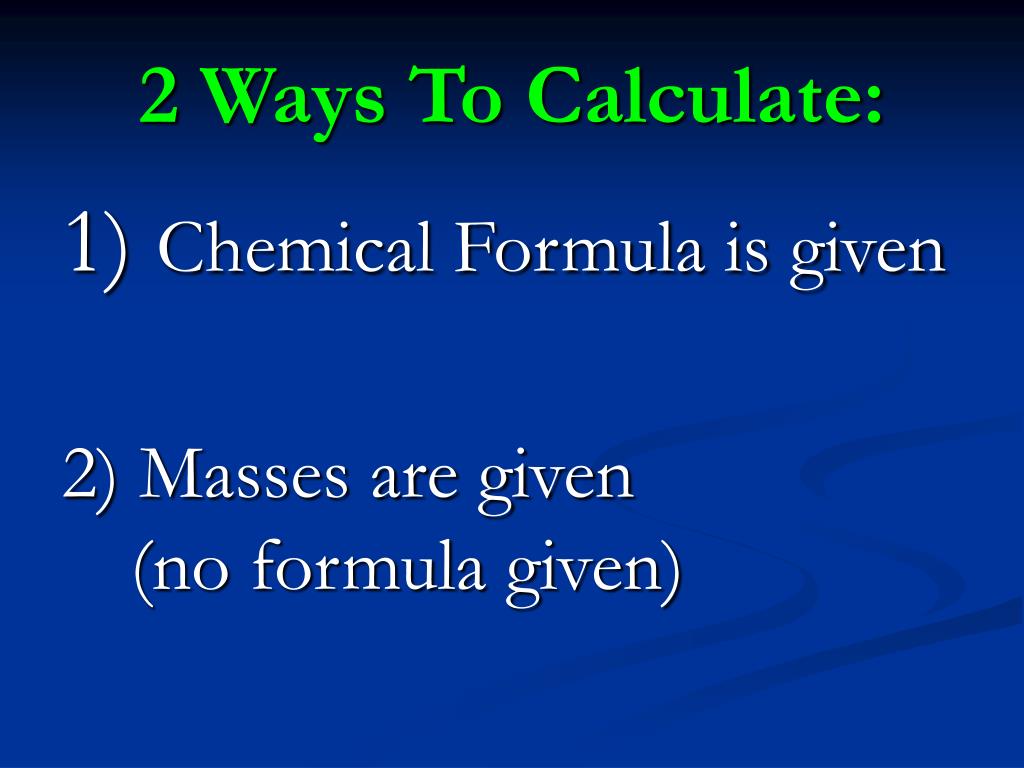 2 Ways To Calculate:

1) Chemical Formula is given

2) Masses are given
(no formula given)